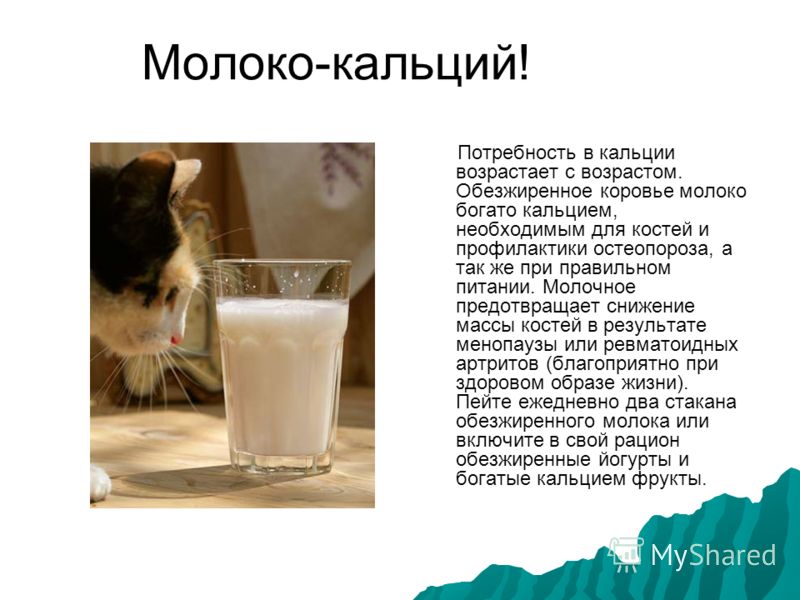 Молоко-кальций!

Потребность в кальции возрастает с возрастом. Обезжиренное коровье молоко богато кальцием, необходимым для костей и профилактики остеопороза, а так же при правильном питании. Молочное предотвращает снижение массы костей в результате менопаузы или ревматоидных артритов (благоприятно при здоровом образе жизни). Пейте ежедневно два стакана обезжиренного молока или включите в свой рацион обезжиренные йогурты и богатые кальцием фрукты.

MyShared